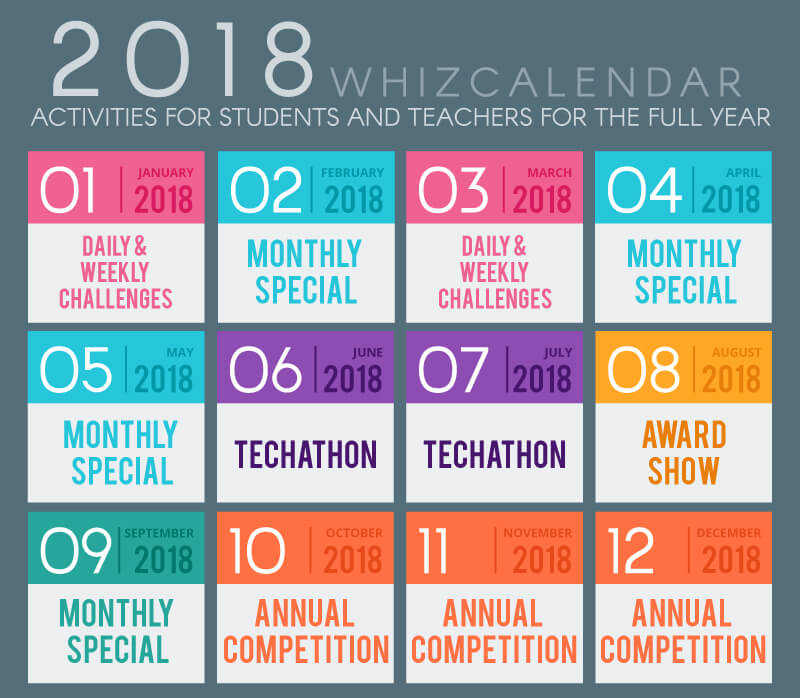 2018 WHIZCALENDAR
ACTIVITIES FOR STUDENTS AND TEACHERS FOR THE FULL YEAR

01 JANUARY 2018
DAILY & WEEKLY CHALLENGES

02 FEBRUARY 2018
MONTHLY SPECIAL

03 MARCH 2018
DAILY & WEEKLY CHALLENGES

04 APRIL 2018
MONTHLY SPECIAL

05 MAY 2018
MONTHLY SPECIAL

06 JUNE 2018
TECHATHON

07 JULY 2018
TECHATHON

08 AUGUST 2018
AWARD SHOW

09 SEPTEMBER 2018
MONTHLY SPECIAL

10 OCTOBER 2018
ANNUAL COMPETITION

11 NOVEMBER 2018
ANNUAL COMPETITION

12 DECEMBER 2018
ANNUAL COMPETITION